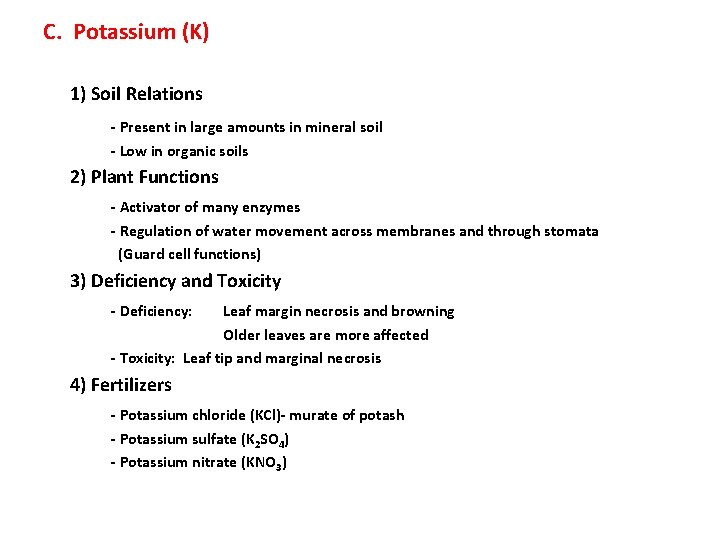 C. Potassium (K)

1) Soil Relations

- Present in large amounts in mineral soil
- Low in organic soils

2) Plant Functions

- Activator of many enzymes
- Regulation of water movement across membranes and through stomata (Guard cell functions)

3) Deficiency and Toxicity

- Deficiency: Leaf margin necrosis and browning
Older leaves are more affected
- Toxicity: Leaf tip and marginal necrosis

4) Fertilizers

- Potassium chloride (KCl)- murate of potash
- Potassium sulfate ($K_2SO_4$)
- Potassium nitrate ($KNO_3$)